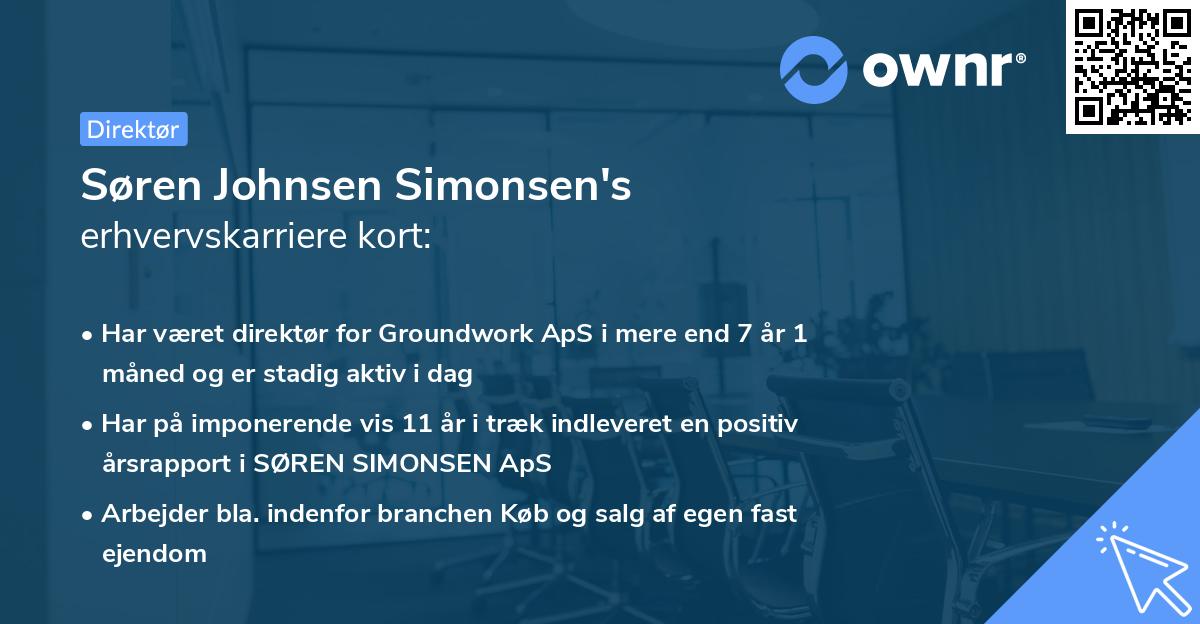 ownr®

Direktør

Søren Johnsen Simonsen's
erhvervskarriere kort:

• Har været direktør for Groundwork ApS i mere end 7 år 1 måned og er stadig aktiv i dag

• Har på imponerende vis 11 år i træk indleveret en positiv årsrapport i SØREN SIMONSEN ApS

• Arbejder bla. indenfor branchen Køb og salg af egen fast ejendom